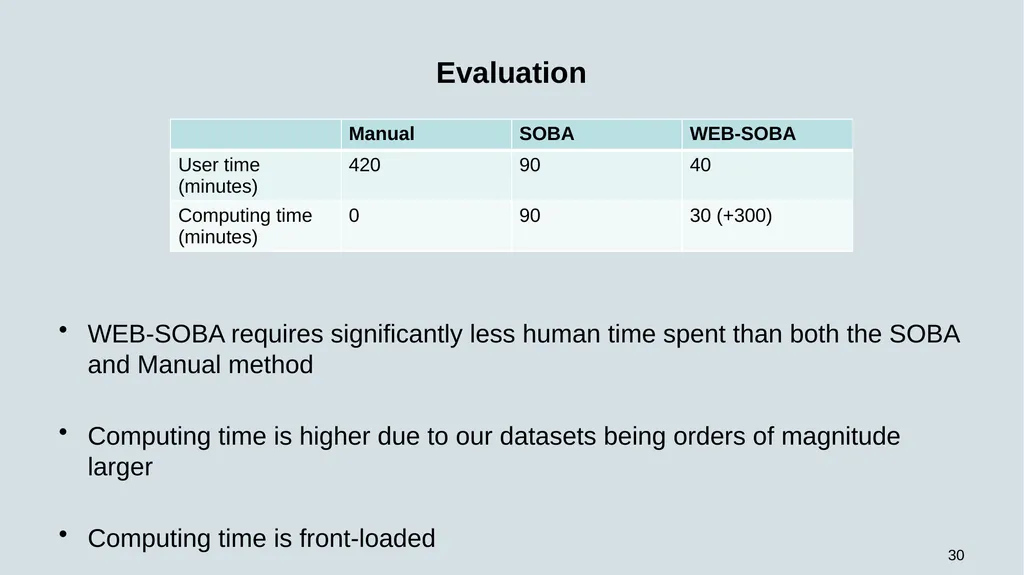 Evaluation

| | Manual | SOBA | WEB-SOBA |
|---|---|---|---|
| User time (minutes) | 420 | 90 | 40 |
| Computing time (minutes) | 0 | 90 | 30 (+300) |

• WEB-SOBA requires significantly less human time spent than both the SOBA and Manual method

• Computing time is higher due to our datasets being orders of magnitude larger

• Computing time is front-loaded

30